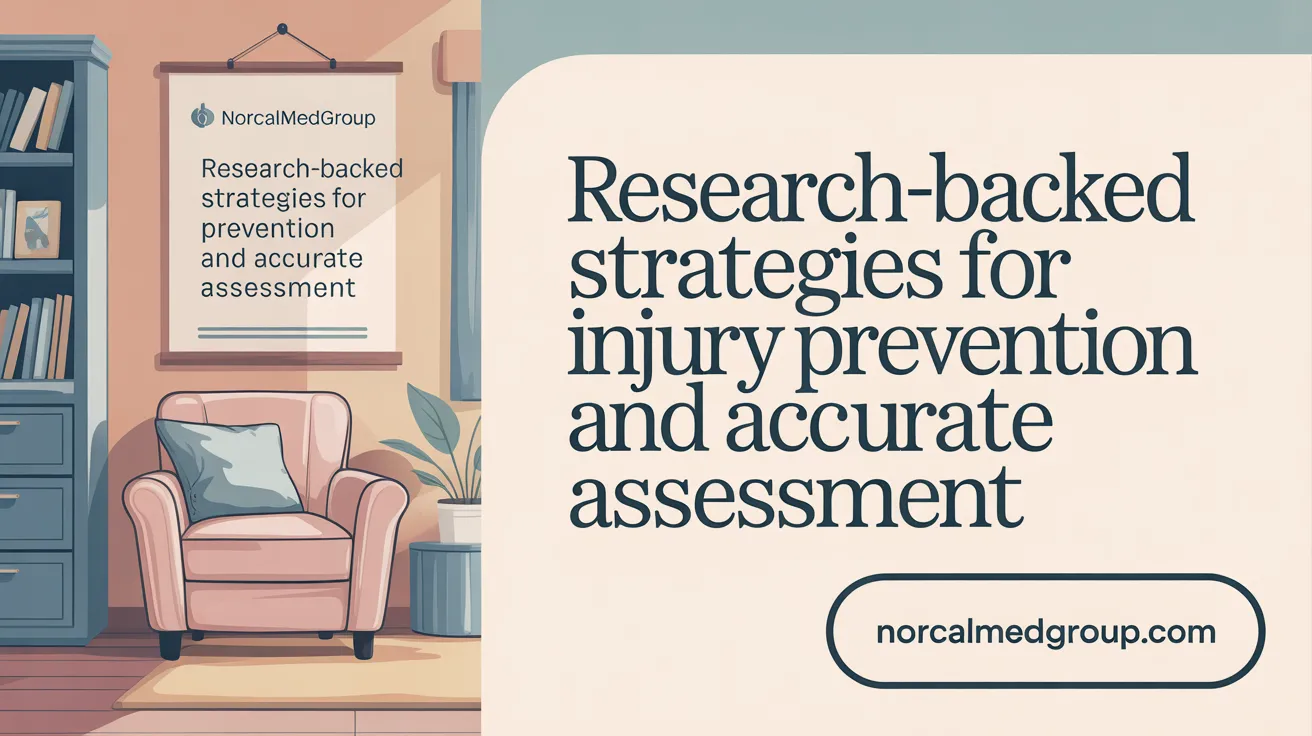 NorcalMedGroup

Research-backed strategies for prevention and accurate assessment

Research-backed strategies for injury prevention and accurate assessment

norcalmedgroup.com